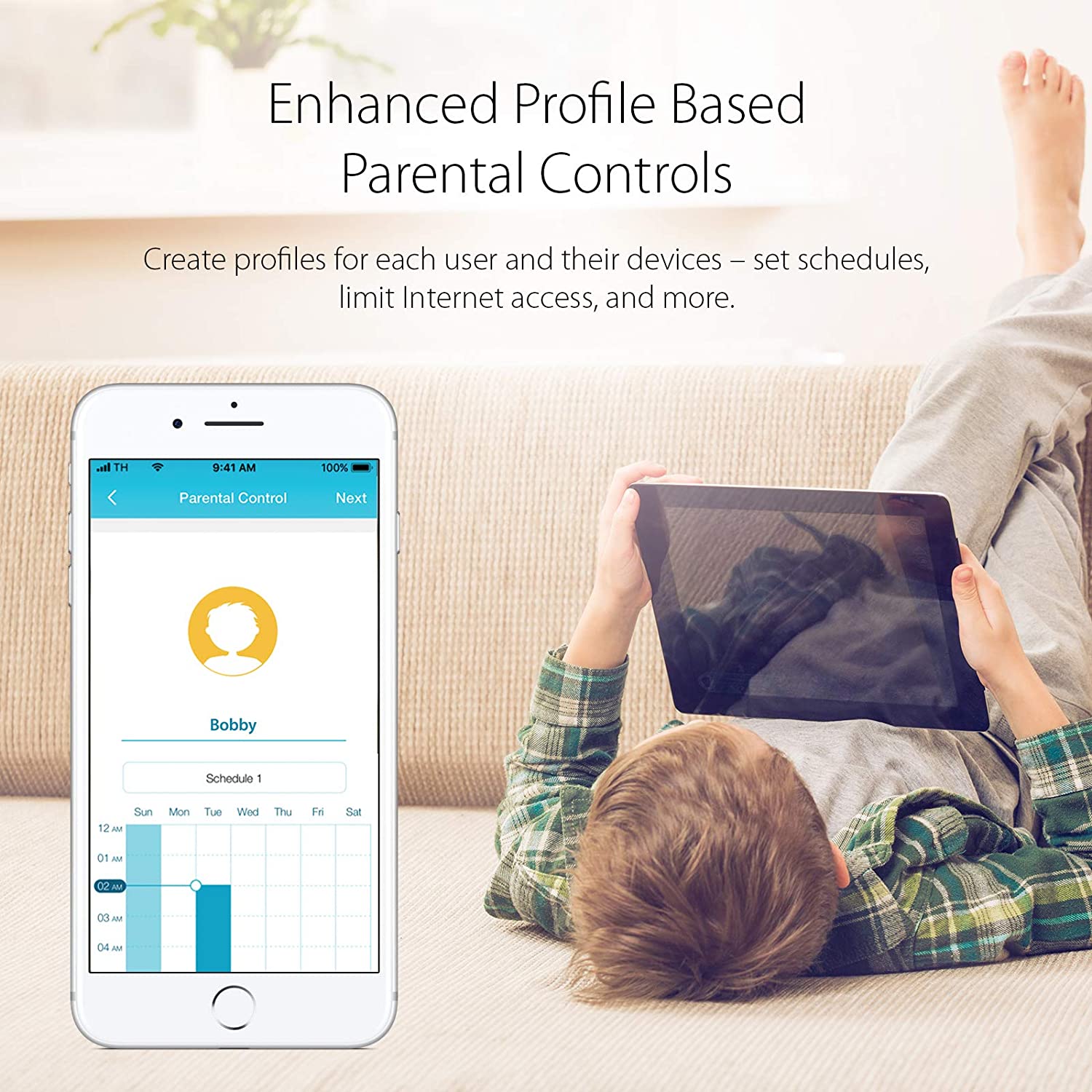 Enhanced Profile Based Parental Controls

Create profiles for each user and their devices – set schedules, limit Internet access, and more.

TH 9:41 AM 100%

Parental Control Next

Bobby

Schedule 1

Sun Mon Tue Wed Thu Fri Sat

12 AM
01 AM
02 AM
03 AM
04 AM